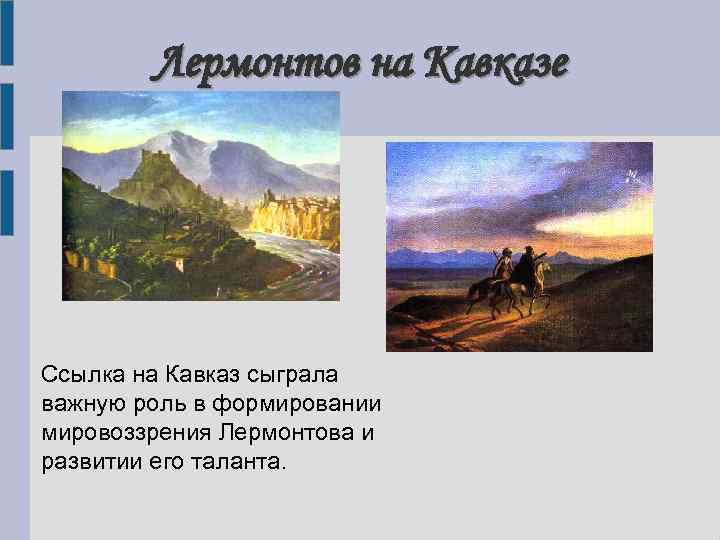 Лермонтов на Кавказе

Ссылка на Кавказ сыграла важную роль в формировании мировоззрения Лермонтова и развитии его таланта.